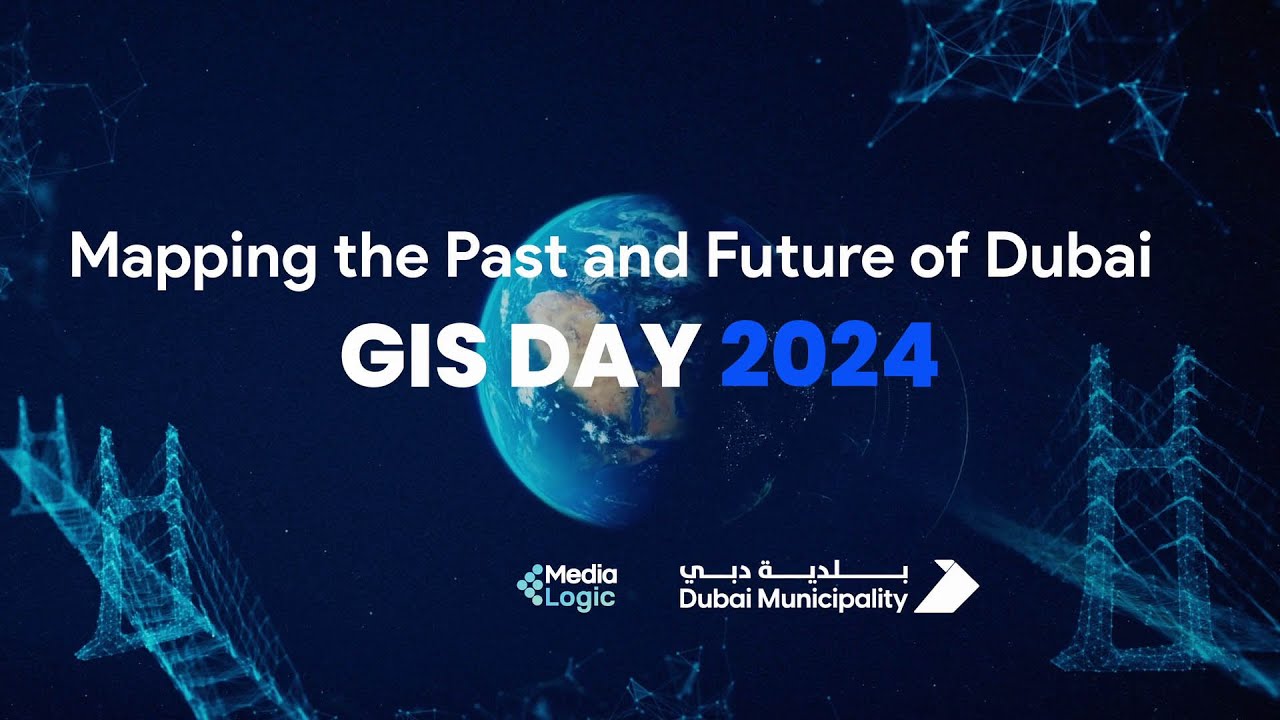 Mapping the Past and Future of Dubai
GIS DAY 2024

Media Logic

بلدية دبي
Dubai Municipality